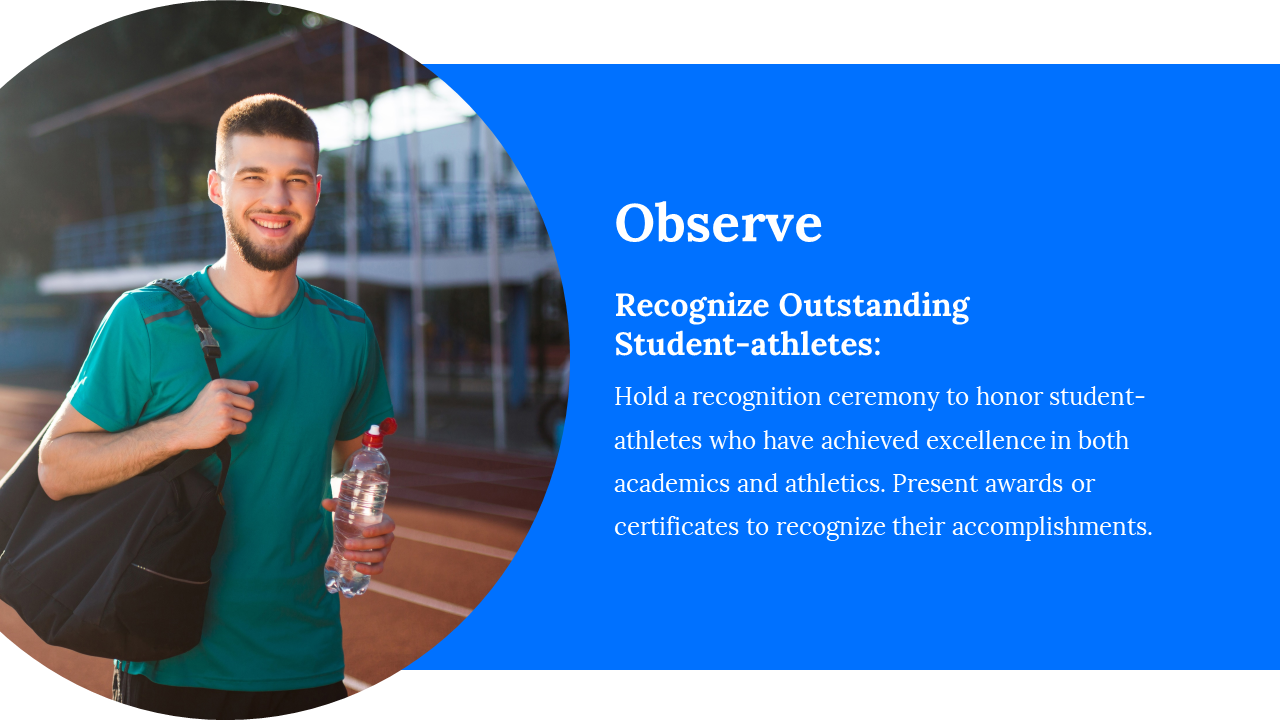 Observe

Recognize Outstanding Student-athletes:

Hold a recognition ceremony to honor student-athletes who have achieved excellence in both academics and athletics. Present awards or certificates to recognize their accomplishments.